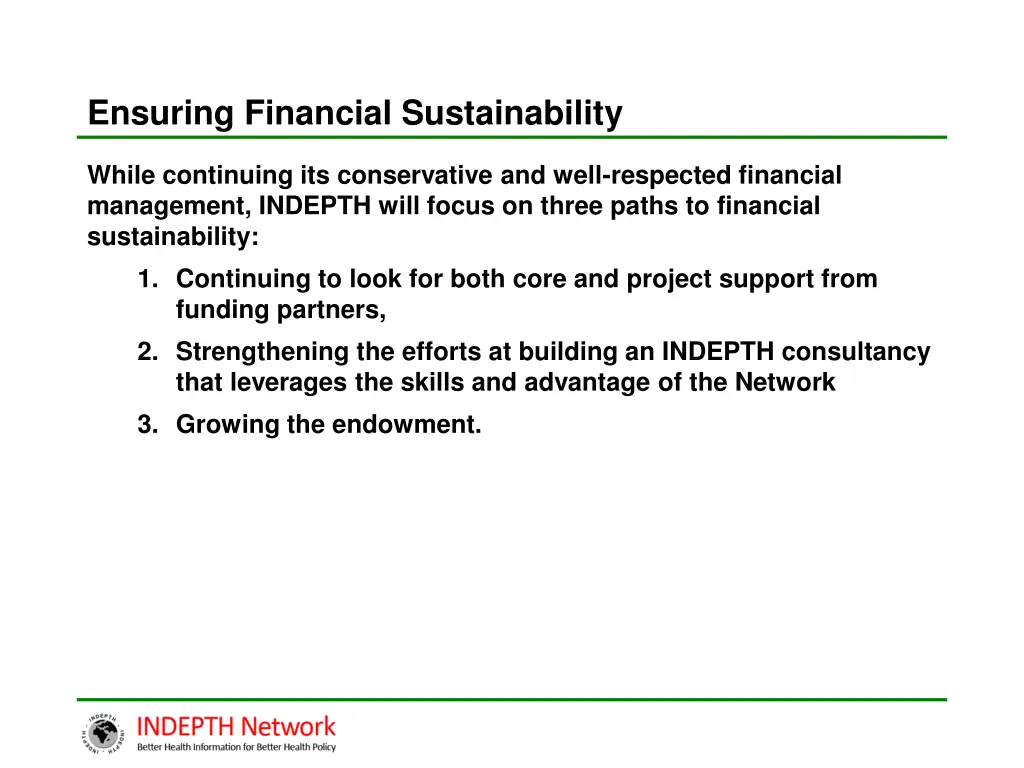 Ensuring Financial Sustainability

While continuing its conservative and well-respected financial management, INDEPTH will focus on three paths to financial sustainability:

1. Continuing to look for both core and project support from funding partners,
2. Strengthening the efforts at building an INDEPTH consultancy that leverages the skills and advantage of the Network
3. Growing the endowment.

INDEPTH
INDEPTH Network
Better Health Information for Better Health Policy